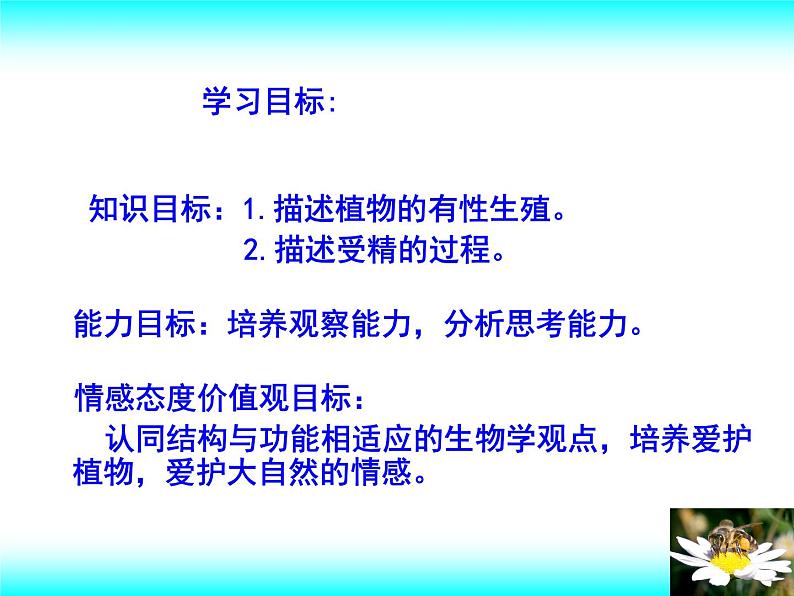 学习目标:

知识目标：1. 描述植物的有性生殖。
2. 描述受精的过程。

能力目标：培养观察能力，分析思考能力。

情感态度价值观目标：
认同结构与功能相适应的生物学观点，培养爱护植物，爱护大自然的情感。